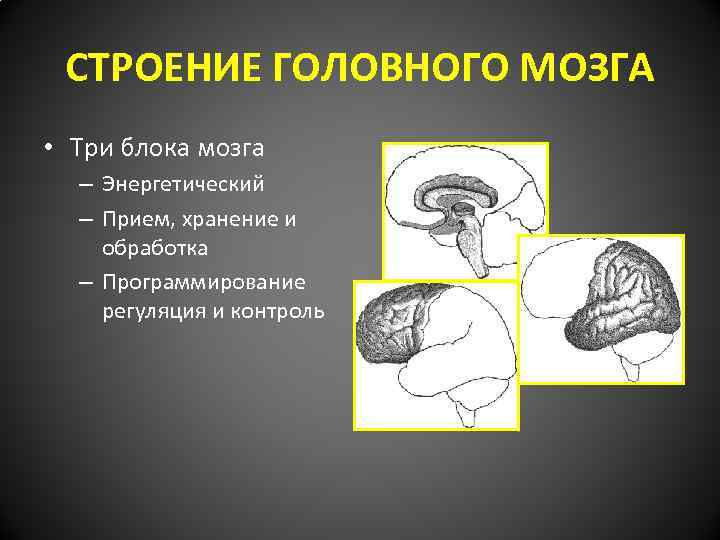 СТРОЕНИЕ ГОЛОВНОГО МОЗГА

• Три блока мозга
– Энергетический
– Прием, хранение и обработка
– Программирование регуляция и контроль